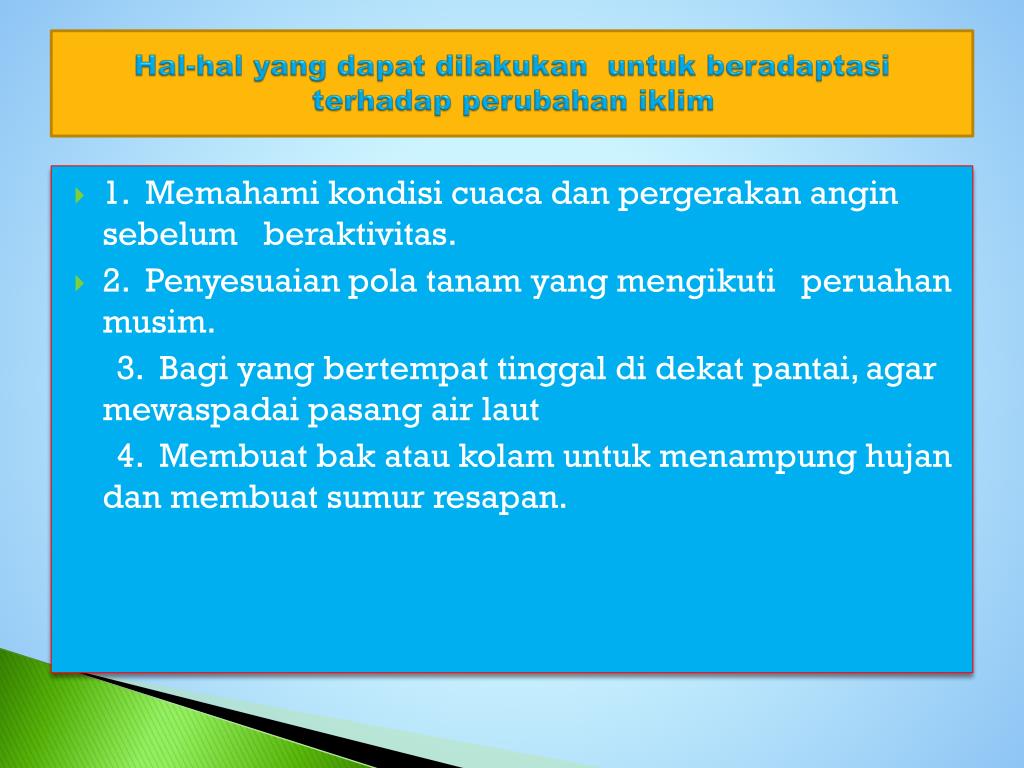 Hal-hal yang dapat dilakukan untuk beradaptasi terhadap perubahan iklim

1. Memahami kondisi cuaca dan pergerakan angin sebelum beraktivitas.

2. Penyesuaian pola tanam yang mengikuti peruahan musim.

3. Bagi yang bertempat tinggal di dekat pantai, agar mewaspadai pasang air laut

4. Membuat bak atau kolam untuk menampung hujan dan membuat sumur resapan.